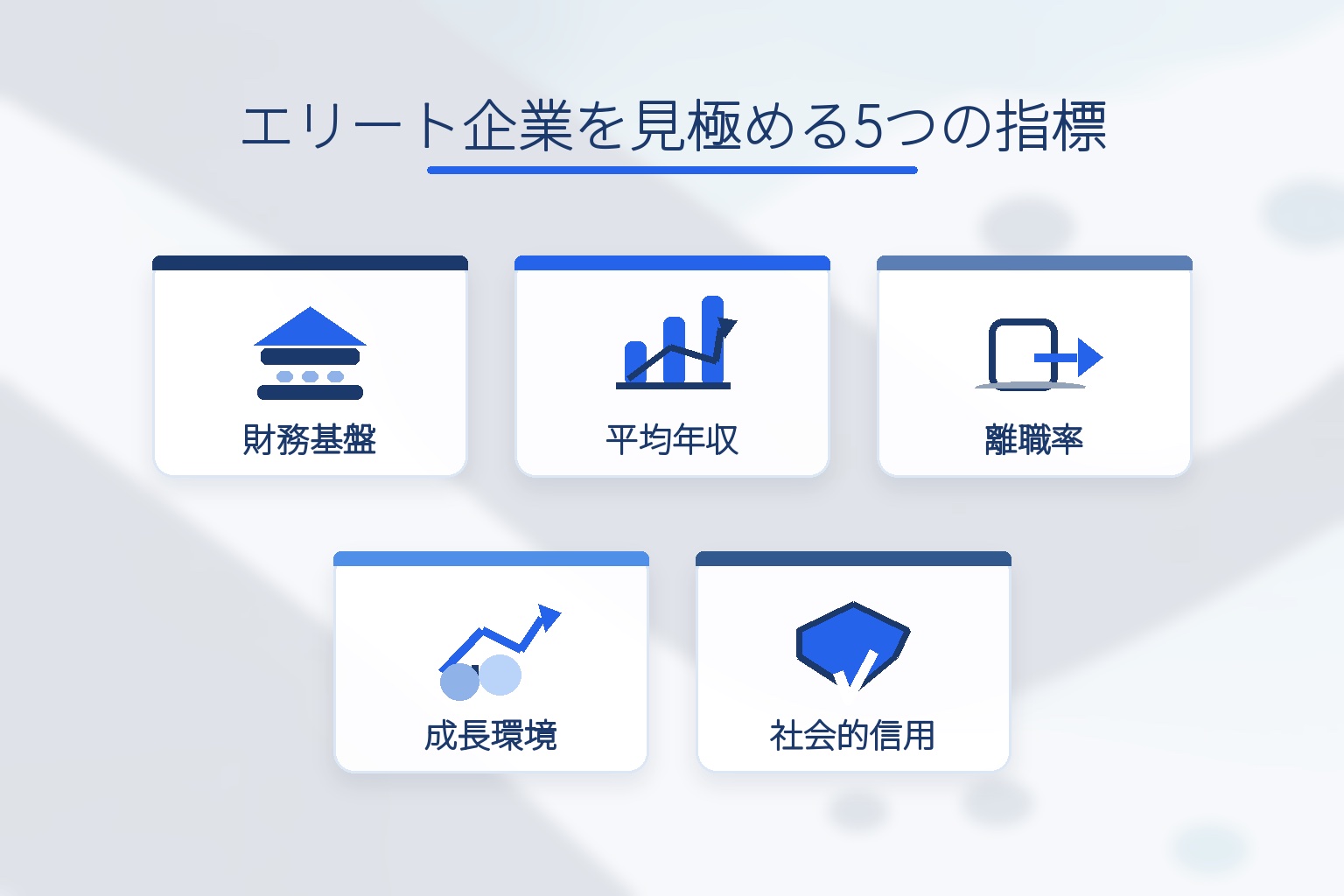 エリート企業を見極める5つの指標

財務基盤

平均年収

離職率

成長環境

社会的信用